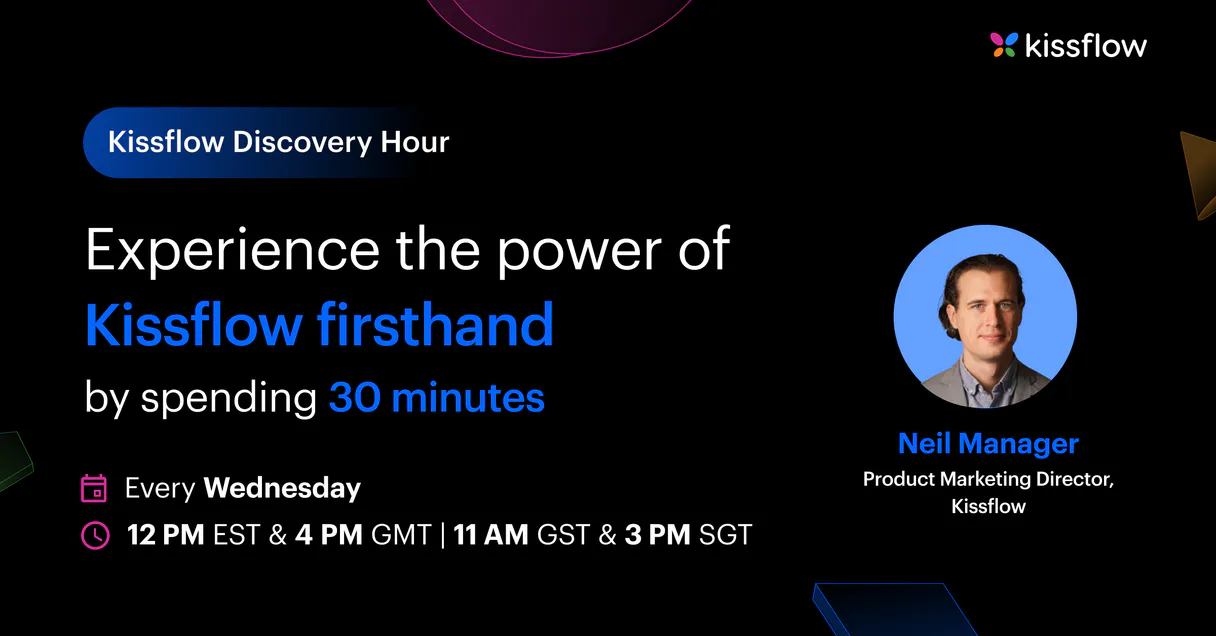 kissflow

Kissflow Discovery Hour

Experience the power of Kissflow firsthand by spending 30 minutes

Every Wednesday

12 PM EST & 4 PM GMT | 11 AM GST & 3 PM SGT

Neil Manager

Product Marketing Director, Kissflow